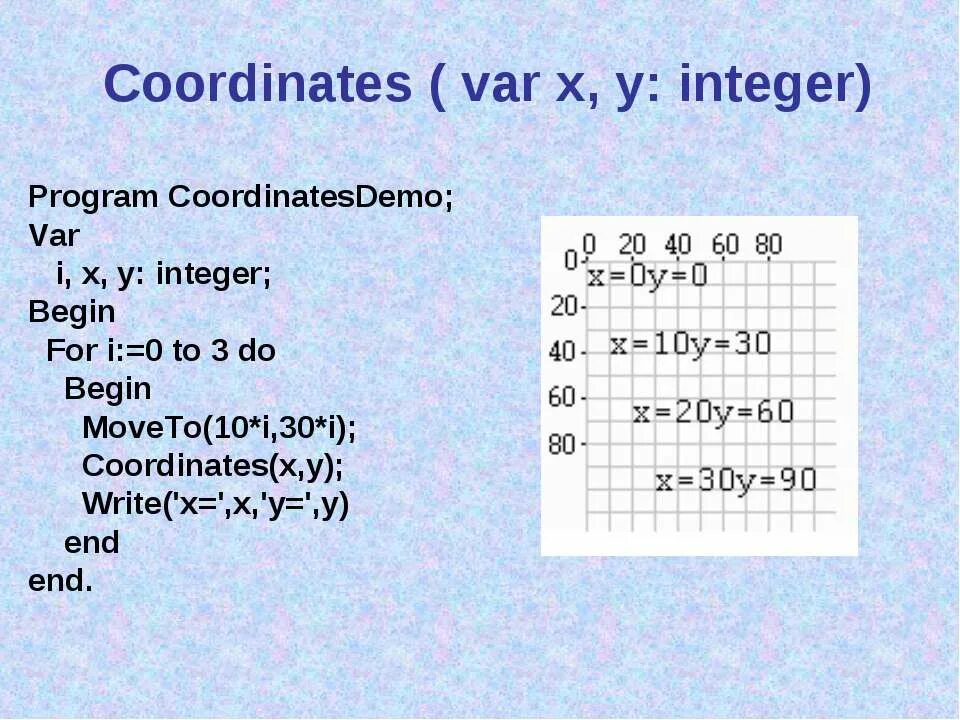 Coordinates ( var x, y: integer)

Program CoordinatesDemo;
Var
i, x, y: integer;
Begin
For i:=0 to 3 do
Begin
MoveTo(10*i,30*i);
Coordinates(x,y);
Write('x=',x,'y=',y)
end
end.

0 20 40 60 80
0
20
40
60
80
x=0y=0
x=10y=30
x=20y=60
x=30y=90